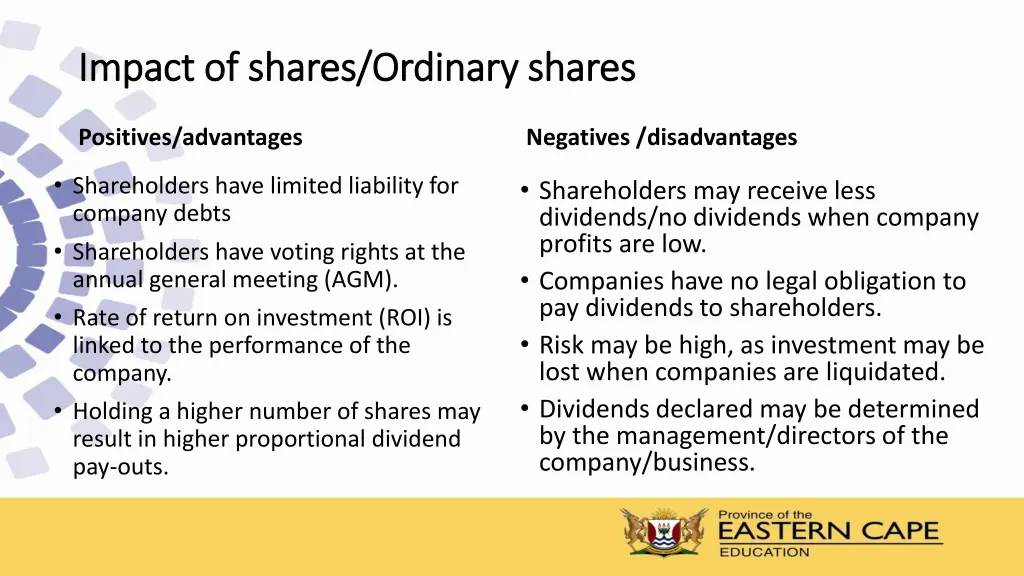 Impact of shares/Ordinary shares

Positives/advantages

• Shareholders have limited liability for company debts
• Shareholders have voting rights at the annual general meeting (AGM).
• Rate of return on investment (ROI) is linked to the performance of the company.
• Holding a higher number of shares may result in higher proportional dividend pay-outs.

Negatives /disadvantages

• Shareholders may receive less dividends/no dividends when company profits are low.
• Companies have no legal obligation to pay dividends to shareholders.
• Risk may be high, as investment may be lost when companies are liquidated.
• Dividends declared may be determined by the management/directors of the company/business.

Province of the
EASTERN CAPE
EDUCATION